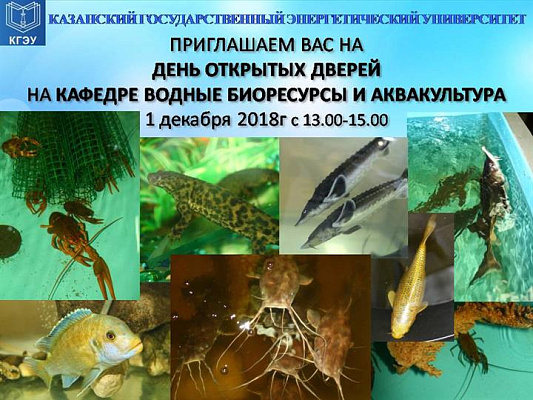 КГЭУ

КАЗАНСКИЙ ГОСУДАРСТВЕННЫЙ ЭНЕРГЕТИЧЕСКИЙ УНИВЕРСИТЕТ

ПРИГЛАШАЕМ ВАС НА
ДЕНЬ ОТКРЫТЫХ ДВЕРЕЙ
НА КАФЕДРЕ ВОДНЫЕ БИОРЕСУРСЫ И АКВАКУЛЬТУРА
1 декабря 2018г с 13.00-15.00